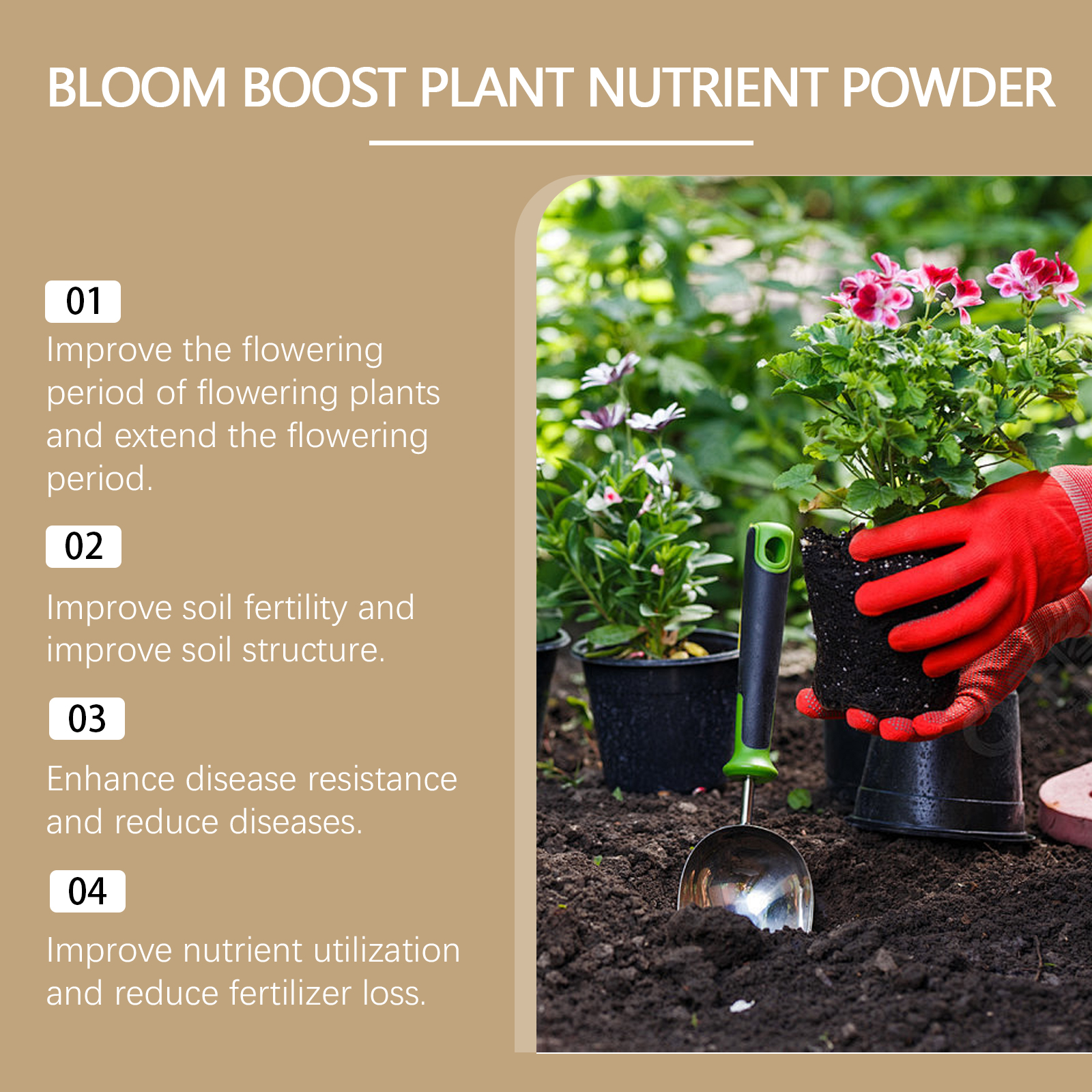 BLOOM BOOST PLANT NUTRIENT POWDER

01

Improve the flowering period of flowering plants and extend the flowering period.

02

Improve soil fertility and improve soil structure.

03

Enhance disease resistance and reduce diseases.

04

Improve nutrient utilization and reduce fertilizer loss.